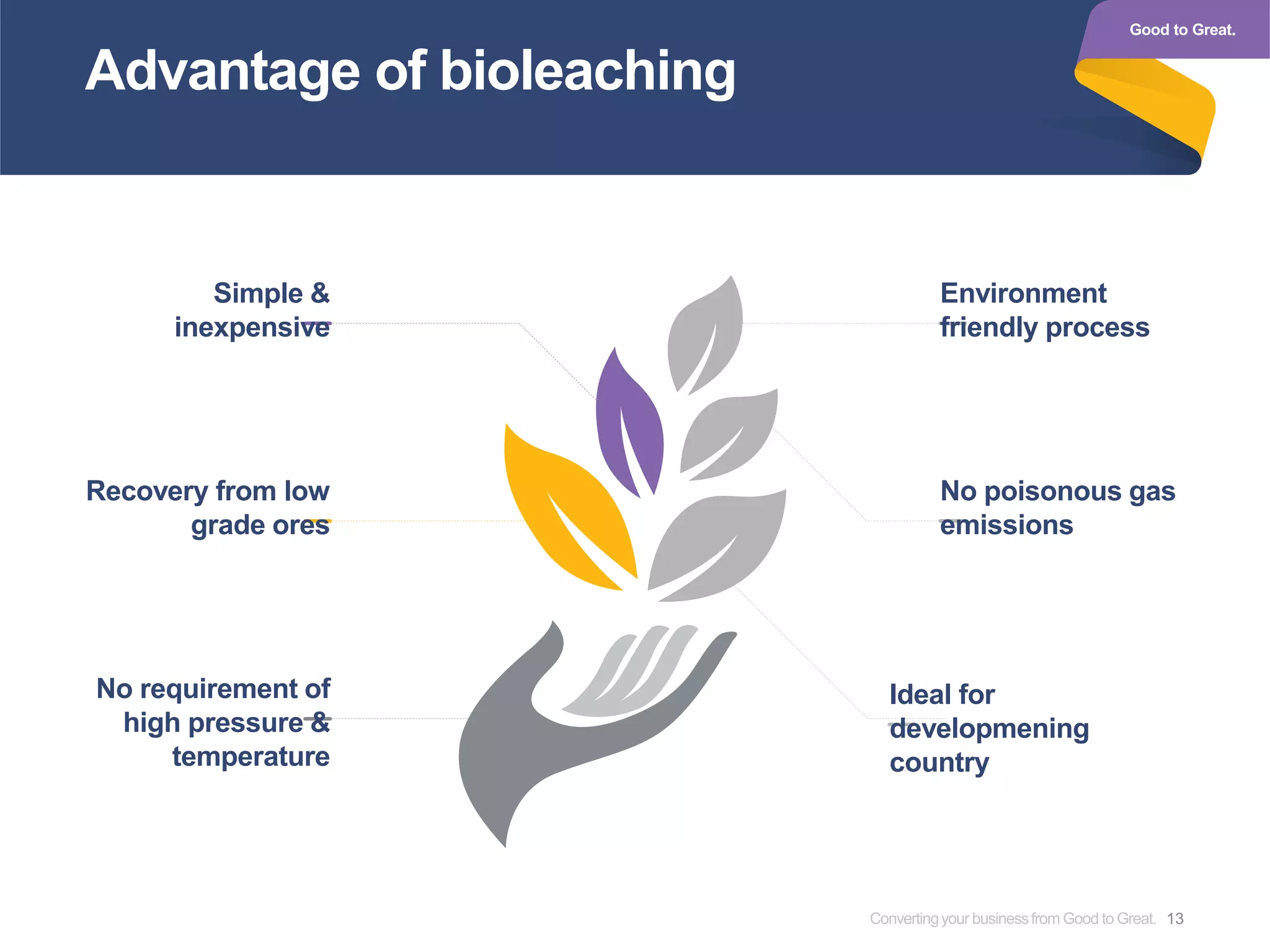 Advantage of bioleaching

Good to Great.

Simple & inexpensive

Recovery from low grade ores

No requirement of high pressure & temperature

Environment friendly process

No poisonous gas emissions

Ideal for developmening country

Converting your business from Good to Great. 13